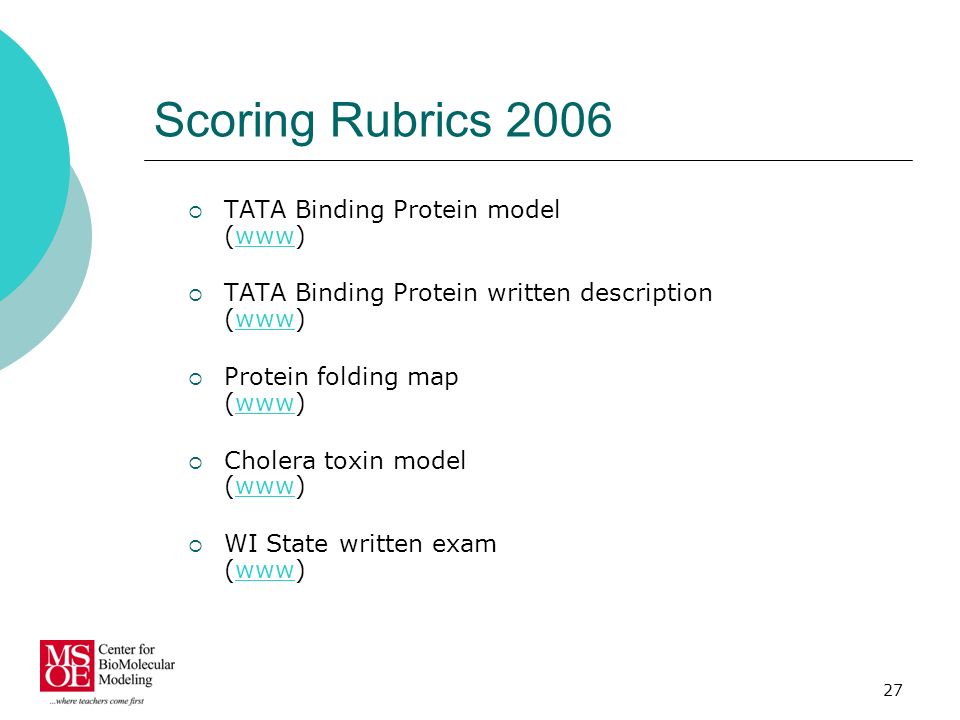 Scoring Rubrics 2006

TATA Binding Protein model (www)

TATA Binding Protein written description (www)

Protein folding map (www)

Cholera toxin model (www)

WI State written exam (www)

MSOE Center for BioMolecular Modeling
...where teachers come first

27